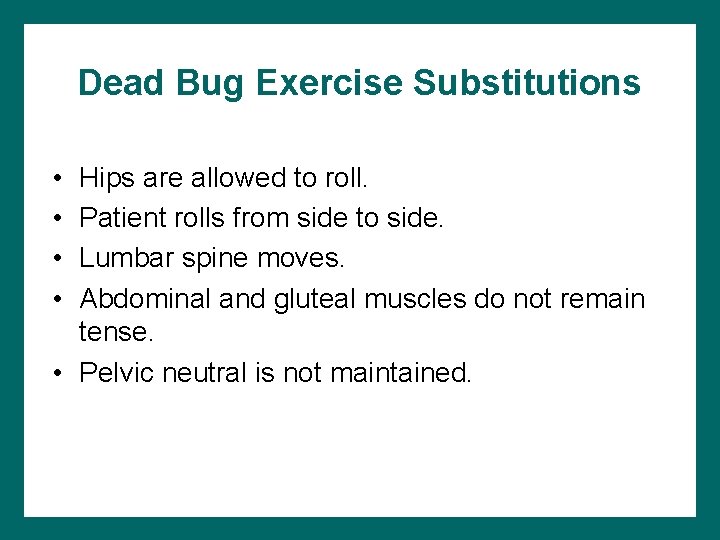 Dead Bug Exercise Substitutions

• Hips are allowed to roll.
• Patient rolls from side to side.
• Lumbar spine moves.
• Abdominal and gluteal muscles do not remain tense.
• Pelvic neutral is not maintained.